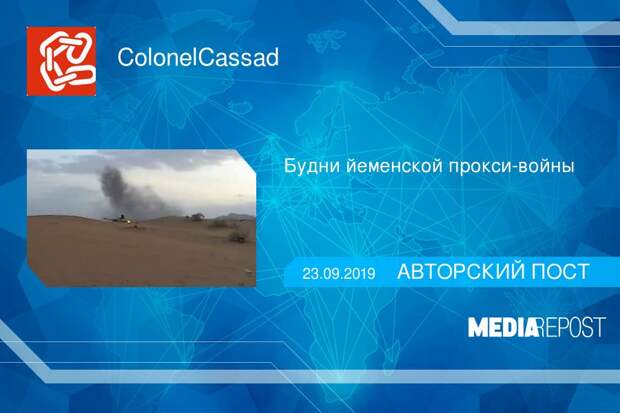 ColonelCassad

Будни йеменской прокси-войны

23.09.2019 АВТОРСКИЙ ПОСТ

MEDIAREPOST